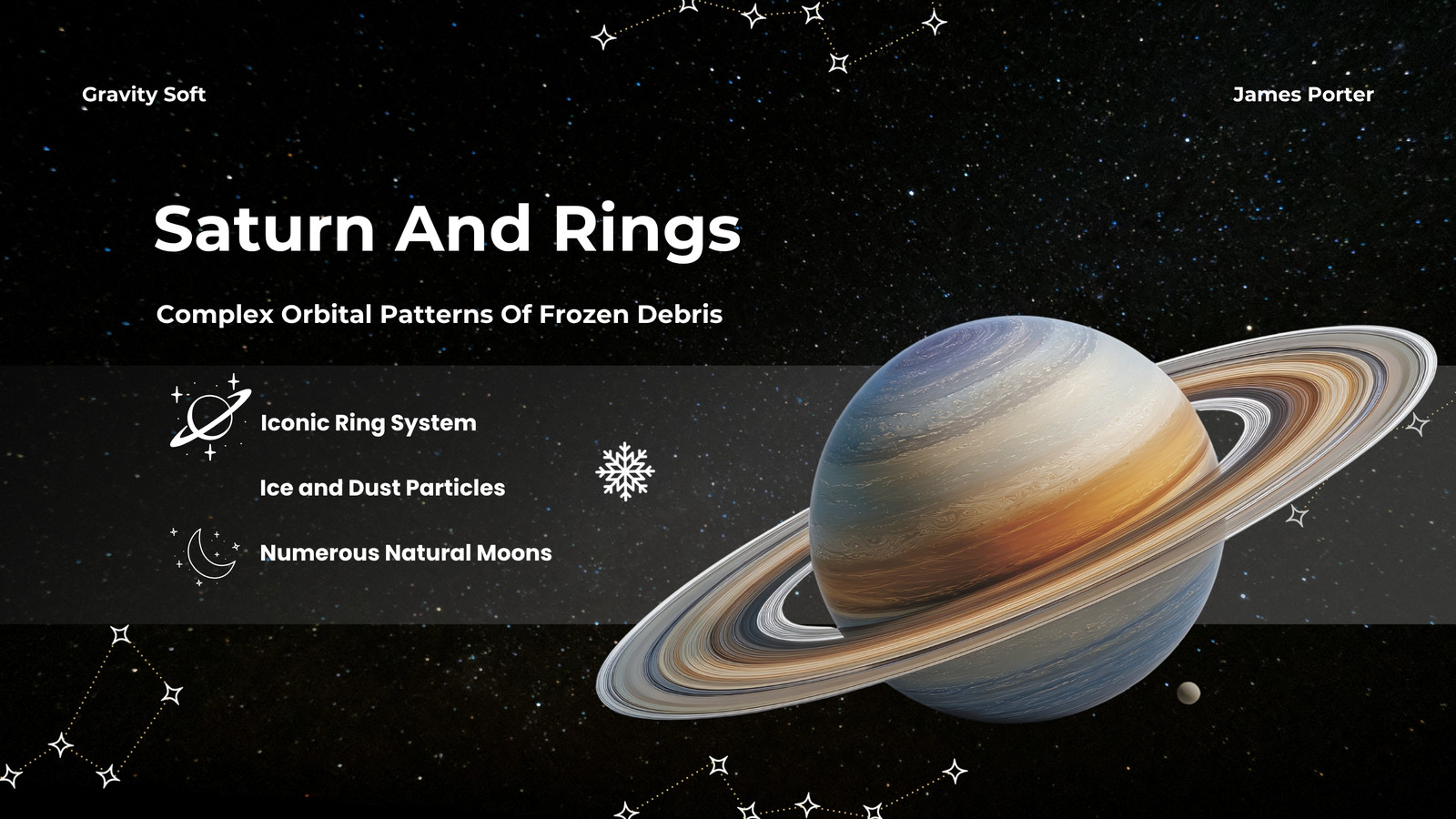 Gravity Soft

James Porter

Saturn And Rings

Complex Orbital Patterns Of Frozen Debris

Iconic Ring System

Ice and Dust Particles

Numerous Natural Moons